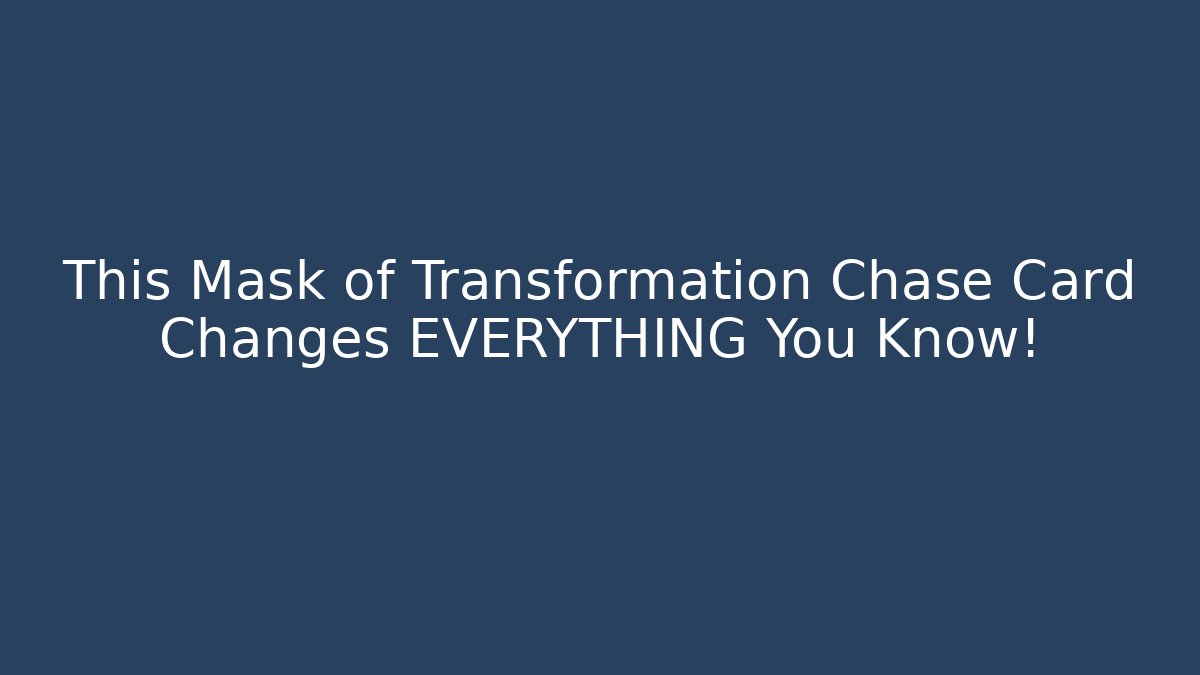 This Mask of Transformation Chase Card Changes EVERYTHING You Know!